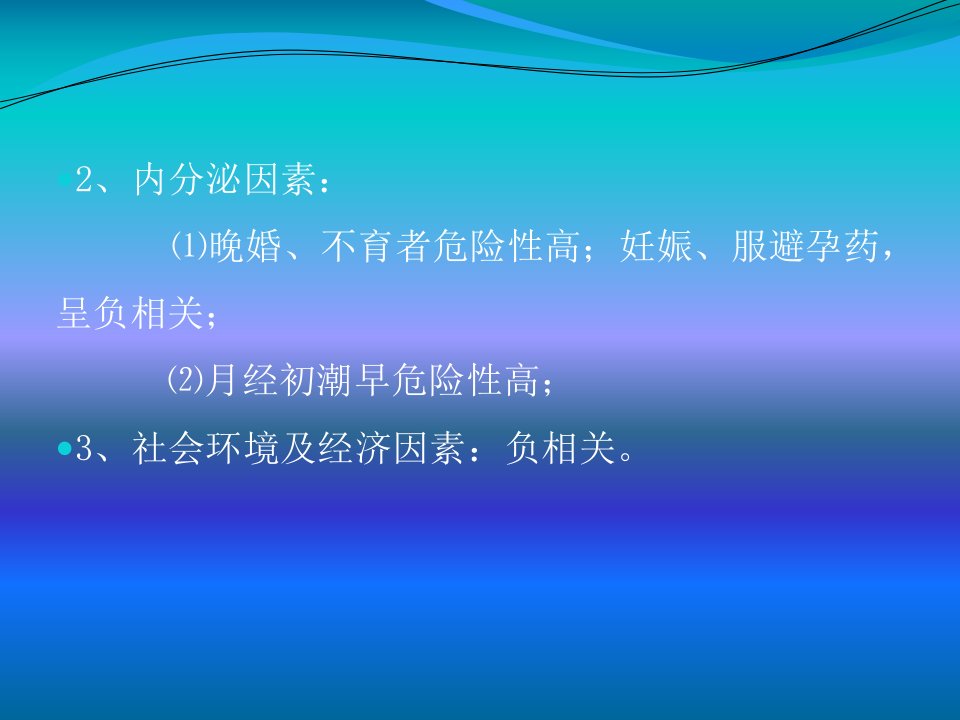 2、内分泌因素：

⑴晚婚、不育者危险性高；妊娠、服避孕药，呈负相关；

⑵月经初潮早危险性高；

3、社会环境及经济因素：负相关。